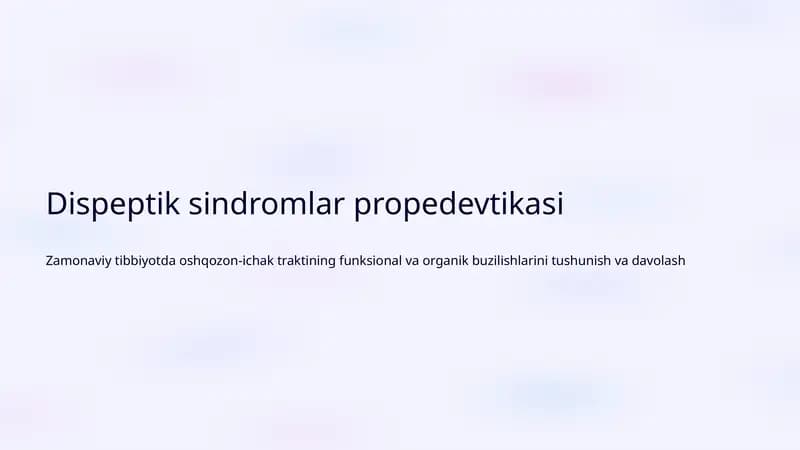 Dispeptik sindromlar propedevtikasi

Zamonaviy tibbiyotda oshqozon-ichak traktining funksional va organik buzilishlarini tushunish va davolash